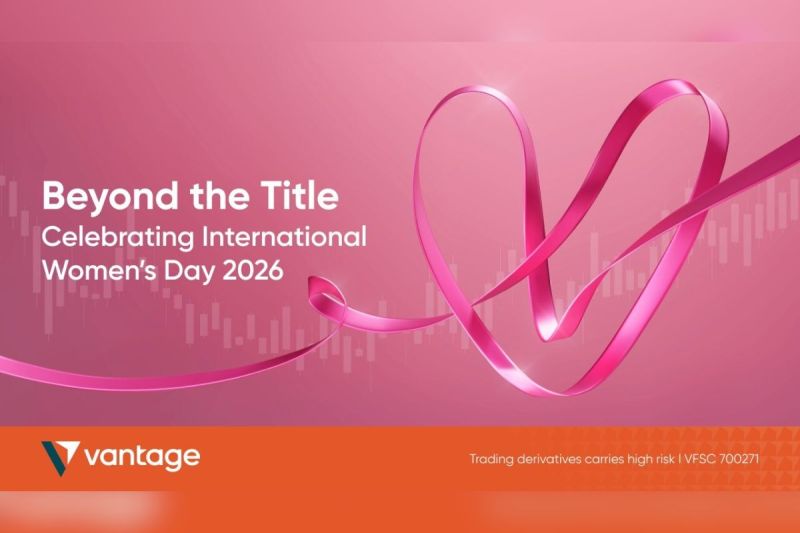 Beyond the Title
Celebrating International Women's Day 2026

vantage

Trading derivatives carries high risk | VFSC 700271